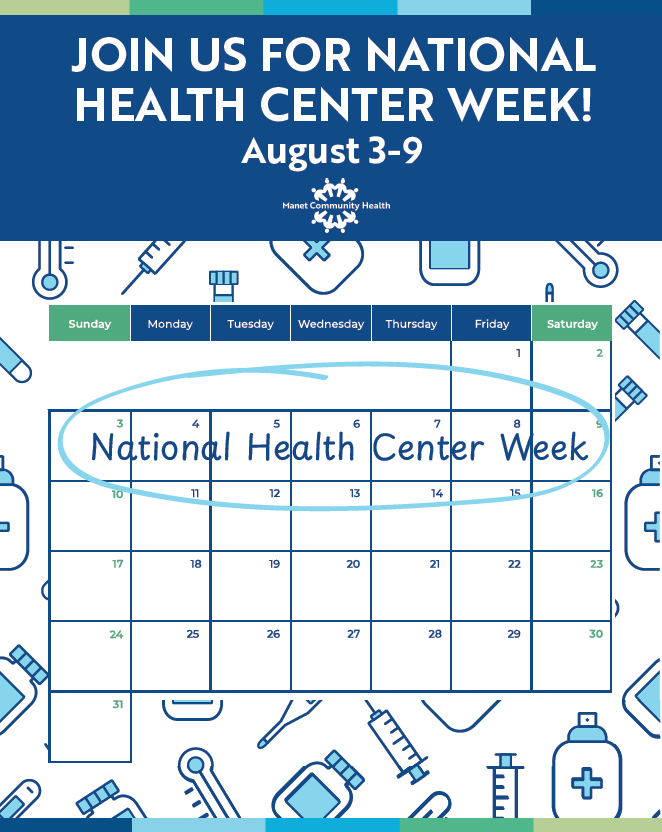 JOIN US FOR NATIONAL HEALTH CENTER WEEK!
August 3-9

Manet Community Health

| Sunday | Monday | Tuesday | Wednesday | Thursday | Friday | Saturday |
|---|---|---|---|---|---|---|
| | | | | | 1 | 2 |
| 3 | 4 | 5 | 6 | 7 | 8 | 9 |
| 10 | 11 | 12 | 13 | 14 | 15 | 16 |
| 17 | 18 | 19 | 20 | 21 | 22 | 23 |
| 24 | 25 | 26 | 27 | 28 | 29 | 30 |
| 31 | | | | | | |

National Health Center Week